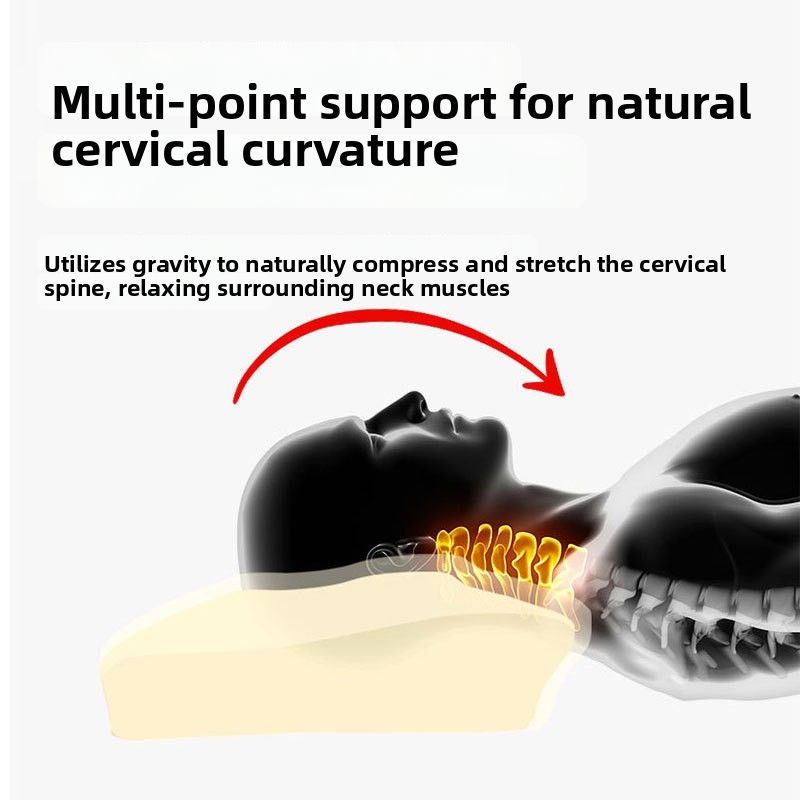 Multi-point support for natural cervical curvature

Utilizes gravity to naturally compress and stretch the cervical spine, relaxing surrounding neck muscles